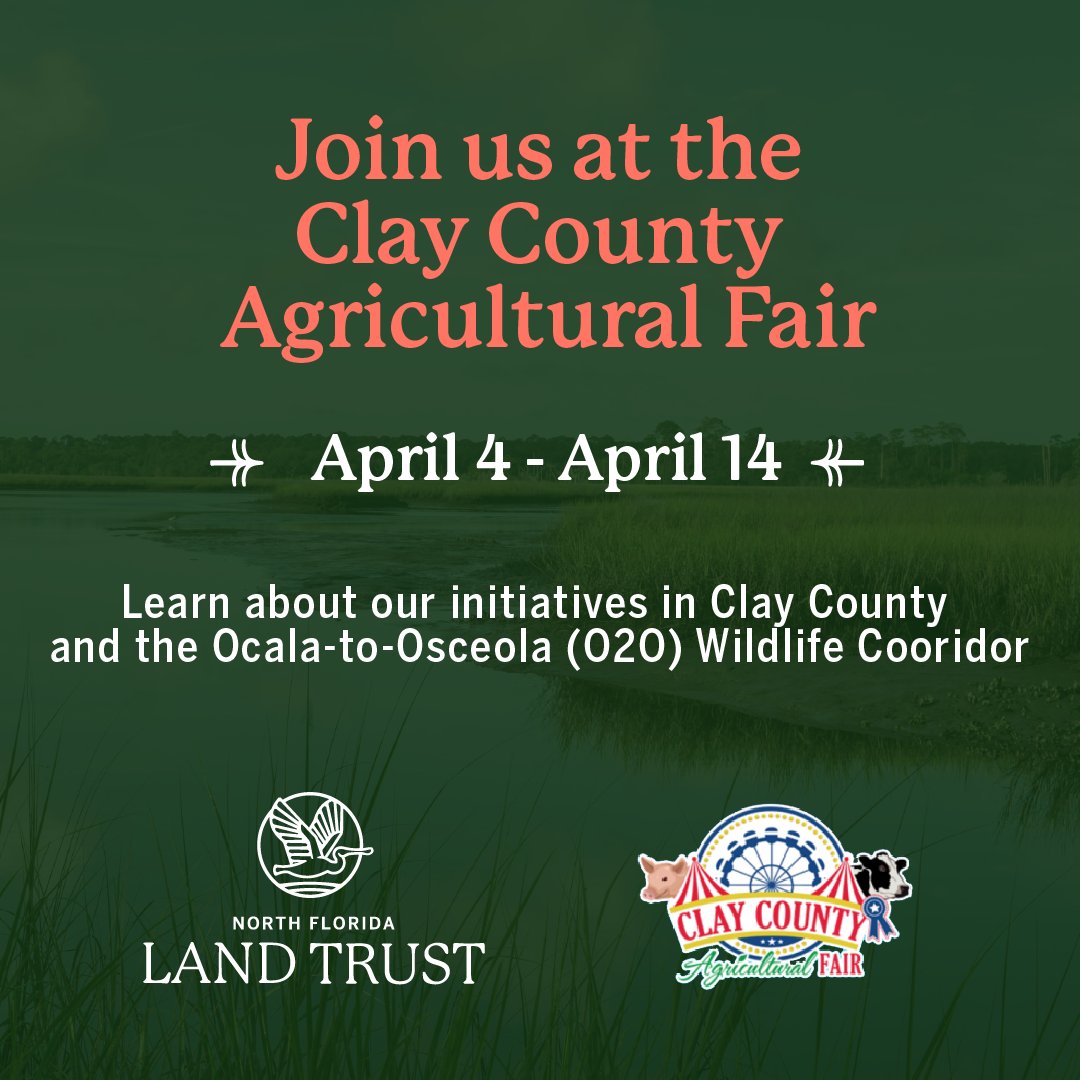 Join us at the Clay County Agricultural Fair

April 4 - April 14

Learn about our initiatives in Clay County and the Ocala-to-Osceola (O2O) Wildlife Cooridor

NORTH FLORIDA
LAND TRUST

CLAY COUNTY
Agricultural FAIR